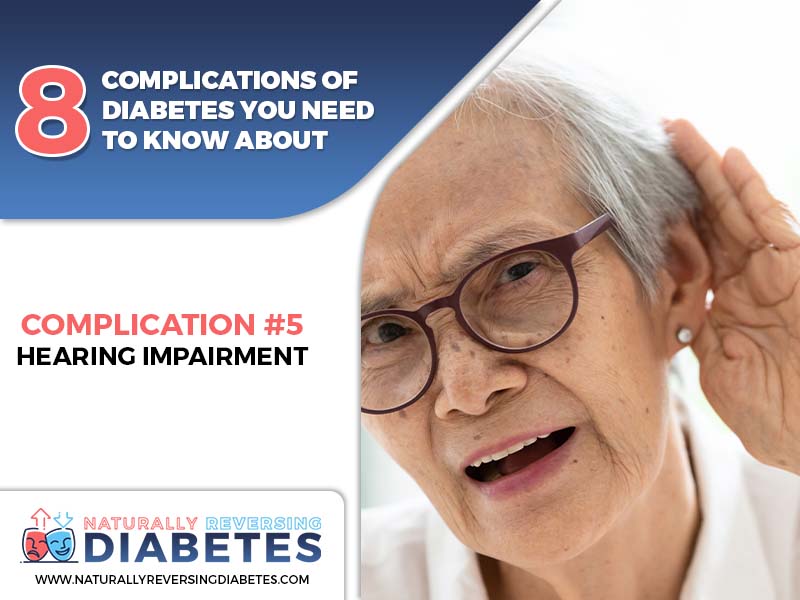 8 COMPLICATIONS OF DIABETES YOU NEED TO KNOW ABOUT

COMPLICATION #5
HEARING IMPAIRMENT

NATURALLY REVERSING
DIABETES
WWW.NATURALLYREVERSINGDIABETES.COM